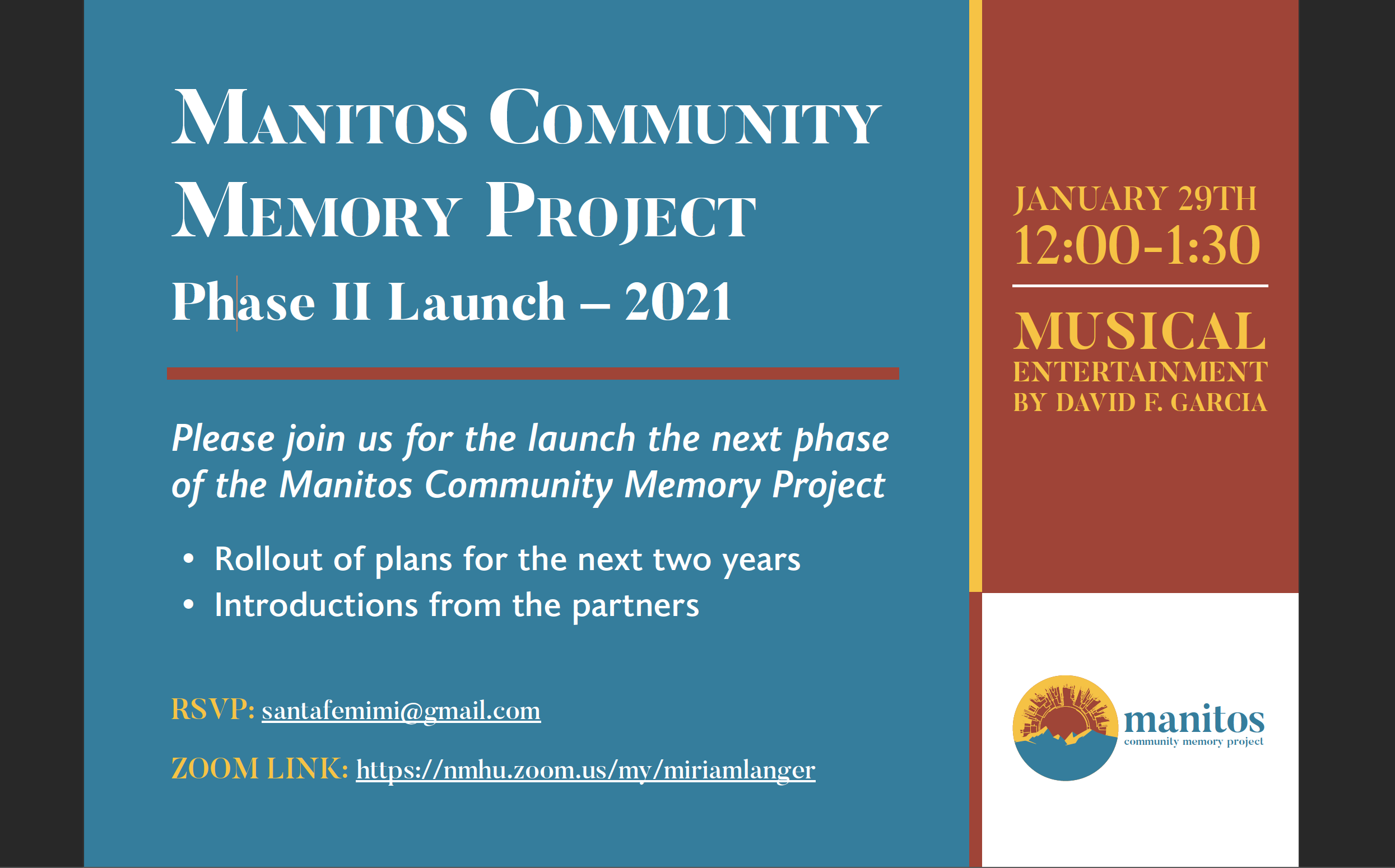 MANITOS COMMUNITY MEMORY PROJECT

Phase II Launch – 2021

Please join us for the launch the next phase of the Manitos Community Memory Project

• Rollout of plans for the next two years
• Introductions from the partners

RSVP: santafemimi@gmail.com

ZOOM LINK: https://nmhu.zoom.us/my/miriamlanger

JANUARY 29TH
12:00-1:30

MUSICAL
ENTERTAINMENT
BY DAVID F. GARCIA

manitos
community memory project